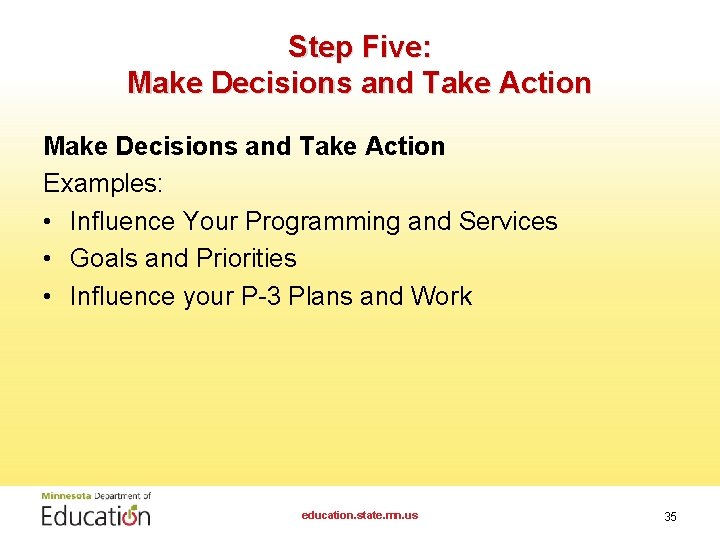 Step Five:
Make Decisions and Take Action

Make Decisions and Take Action

Examples:

• Influence Your Programming and Services
• Goals and Priorities
• Influence your P-3 Plans and Work

Minnesota Department of
Education

education.state.mn.us

35